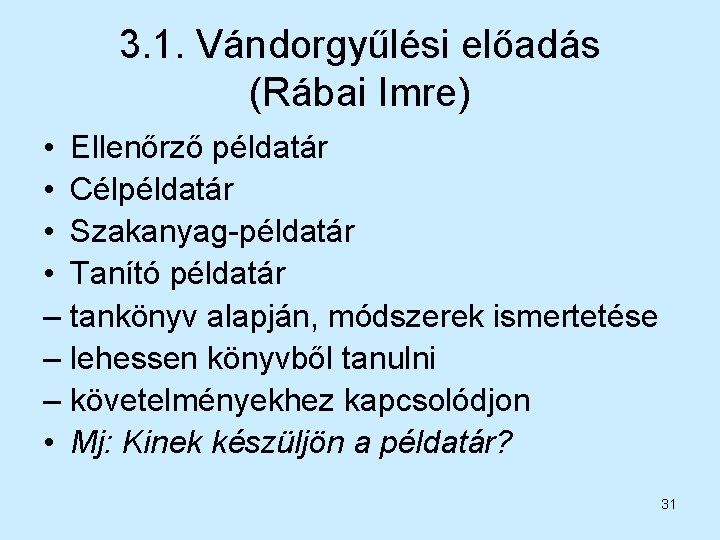 3.1. Vándorgyűlési előadás (Rábai Imre)

• Ellenőrző példatár
• Célpéldatár
• Szakanyag-példatár
• Tanító példatár
– tankönyv alapján, módszerek ismertetése
– lehessen könyvből tanulni
– követelményekhez kapcsolódjon
• Mj: Kinek készüljön a példatár?

31